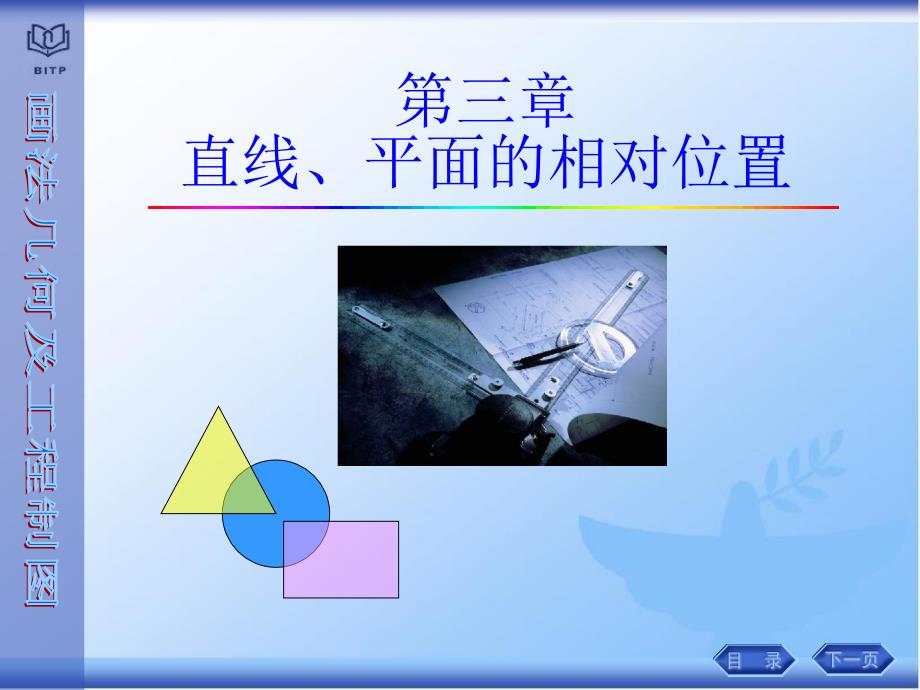 BITP

画法几何及工程制图

第三章
直线、平面的相对位置

目 录

下一页